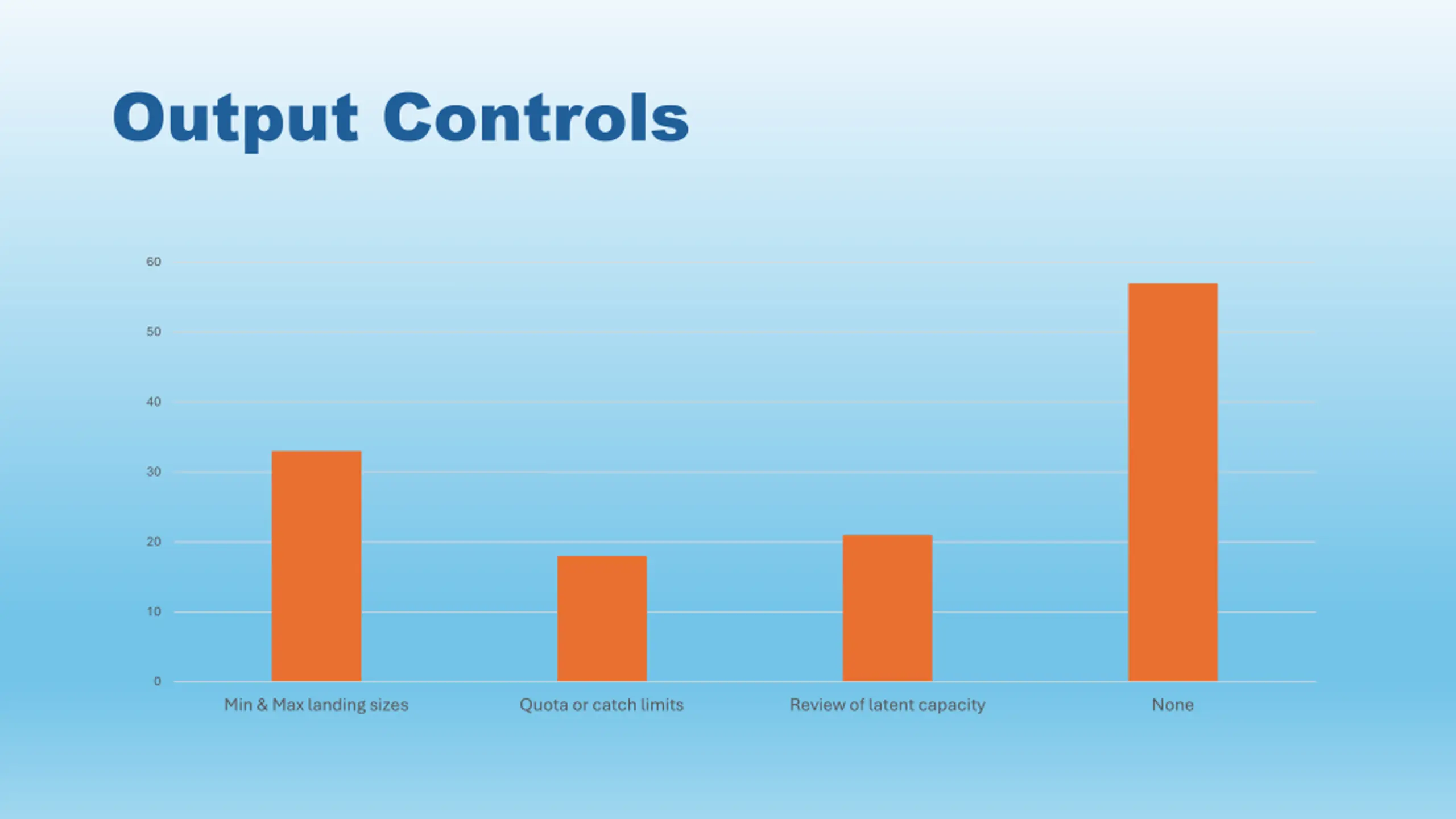 Output Controls

60
50
40
30
20
10
0

Min & Max landing sizes
Quota or catch limits
Review of latent capacity
None